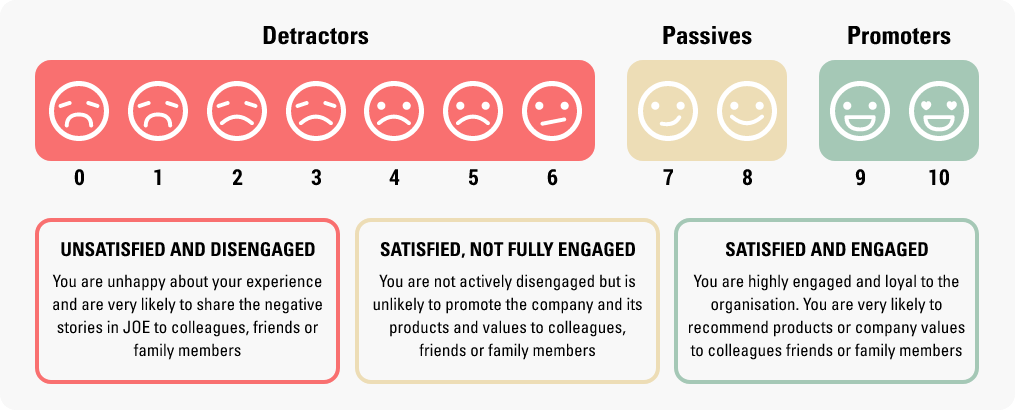 Detractors

Passives

Promoters

0 1 2 3 4 5 6 7 8 9 10

UNSATISFIED AND DISENGAGED

You are unhappy about your experience and are very likely to share the negative stories in JOE to colleagues, friends or family members

SATISFIED, NOT FULLY ENGAGED

You are not actively disengaged but is unlikely to promote the company and its products and values to colleagues, friends or family members

SATISFIED AND ENGAGED

You are highly engaged and loyal to the organisation. You are very likely to recommend products or company values to colleagues friends or family members